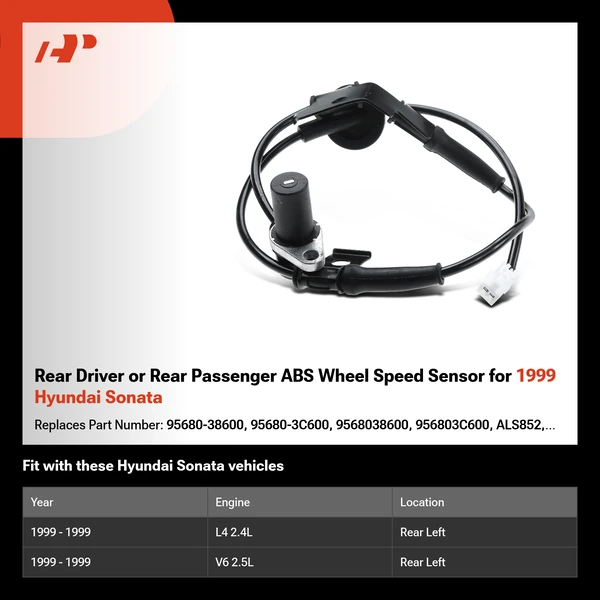 Rear Driver or Rear Passenger ABS Wheel Speed Sensor for 1999 Hyundai Sonata

Replaces Part Number: 95680-38600, 95680-3C600, 9568038600, 956803C600, ALS852,...

Fit with these Hyundai Sonata vehicles

| Year | Engine | Location |
|---|---|---|
| 1999 - 1999 | L4 2.4L | Rear Left |
| 1999 - 1999 | V6 2.5L | Rear Left |